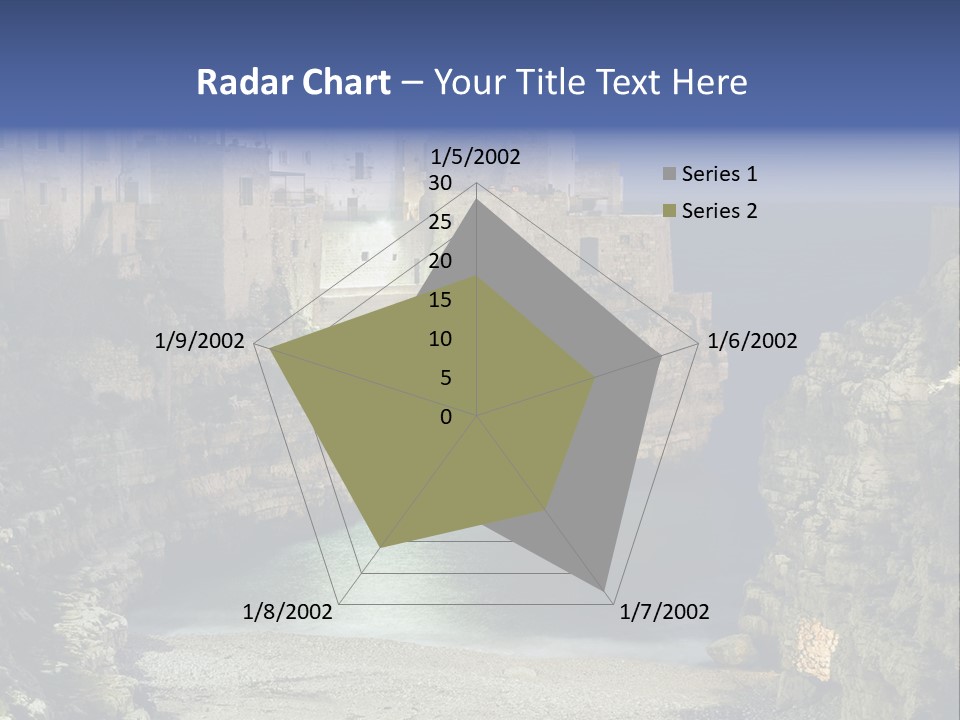 Radar Chart – Your Title Text Here

1/5/2002
30
25
20
15
10
5
0
1/6/2002
1/7/2002
1/8/2002
1/9/2002

Series 1
Series 2